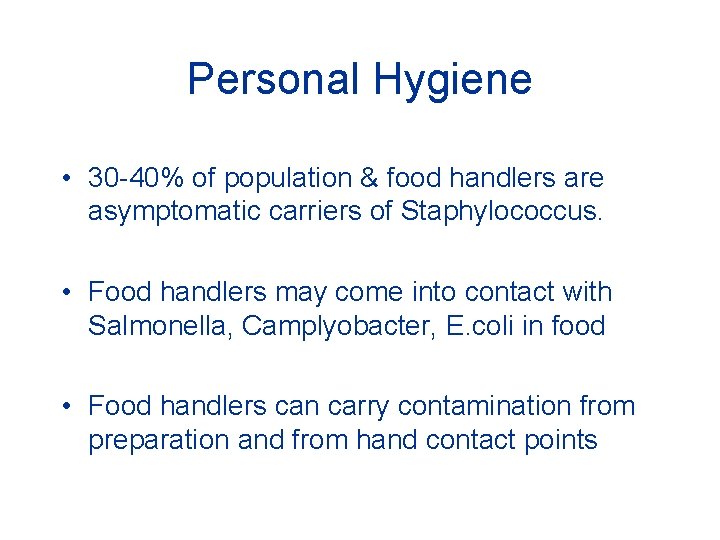 Personal Hygiene

• 30-40% of population & food handlers are asymptomatic carriers of Staphylococcus.

• Food handlers may come into contact with Salmonella, Camplyobacter, E.coli in food

• Food handlers can carry contamination from preparation and from hand contact points